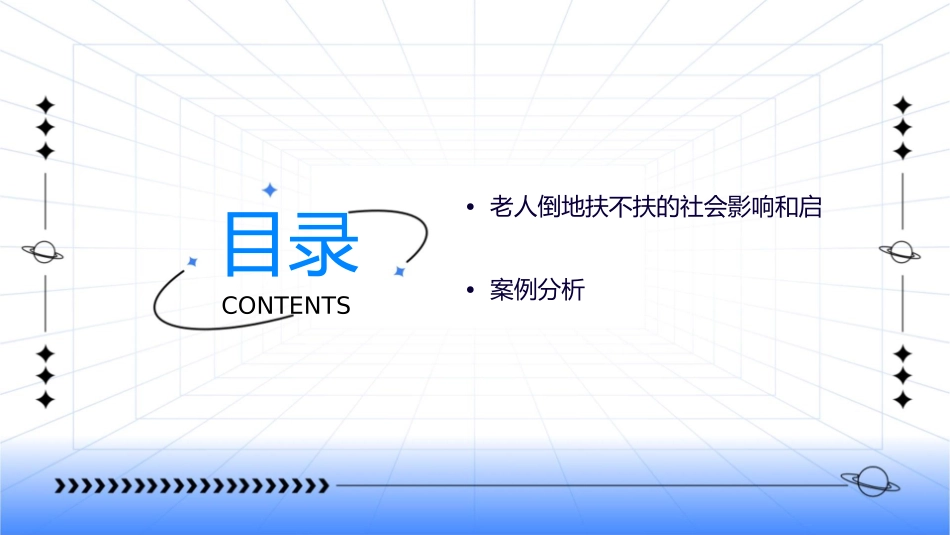 目录
CONTENTS

• 老人倒地扶不扶的社会影响和启

• 案例分析